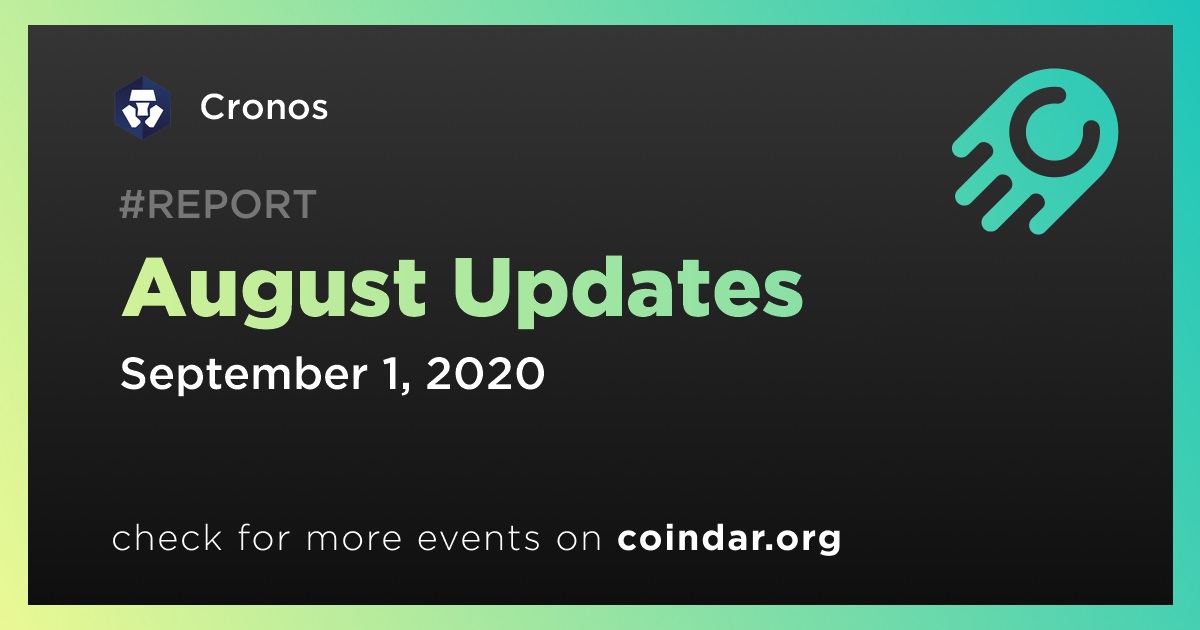 Cronos

#REPORT

August Updates

September 1, 2020

check for more events on coindar.org